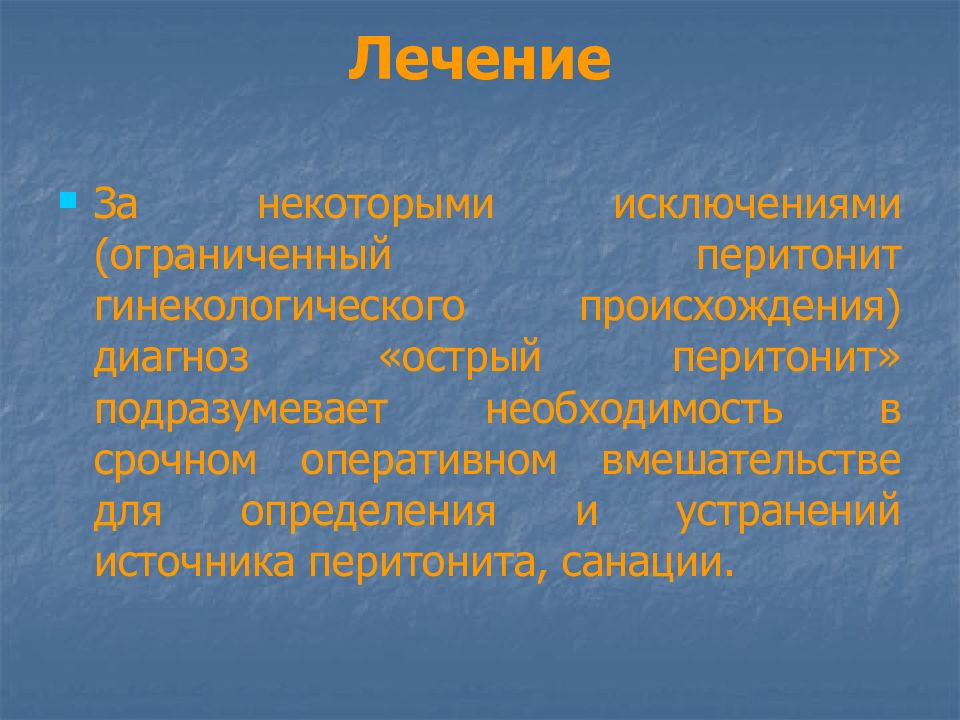 Лечение

За некоторыми исключениями (ограниченный перитонит гинекологического происхождения) диагноз «острый перитонит» подразумевает необходимость в срочном оперативном вмешательстве для определения и устранений источника перитонита, санации.